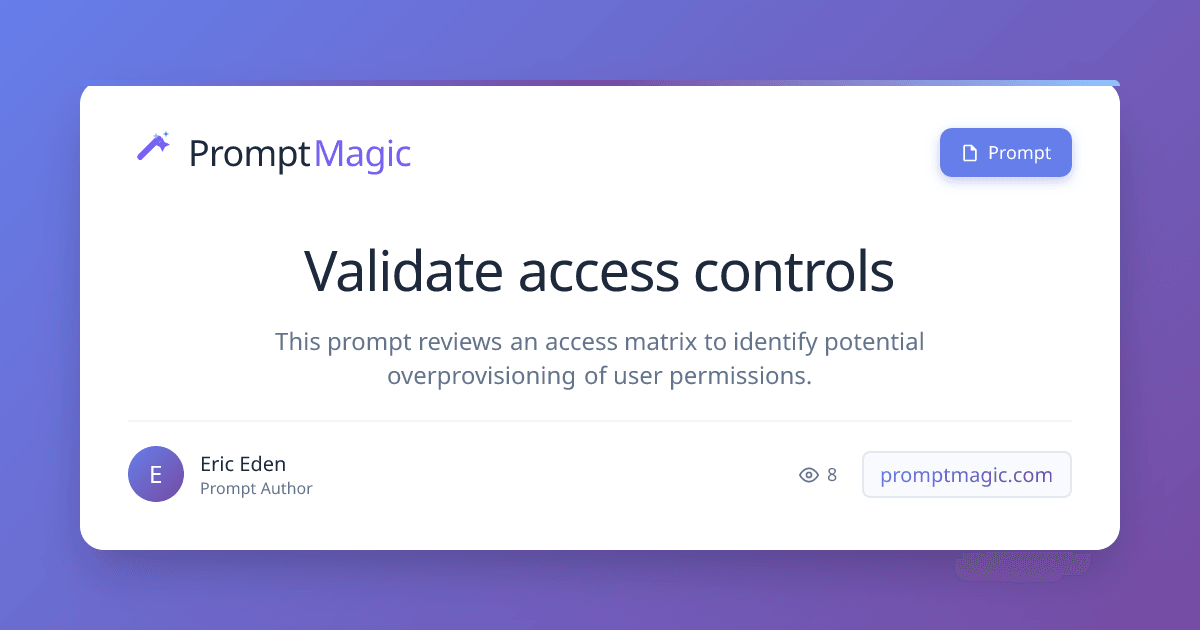 PromptMagic

Prompt

Validate access controls

This prompt reviews an access matrix to identify potential overprovisioning of user permissions.

E

Eric Eden
Prompt Author

8

promptmagic.com